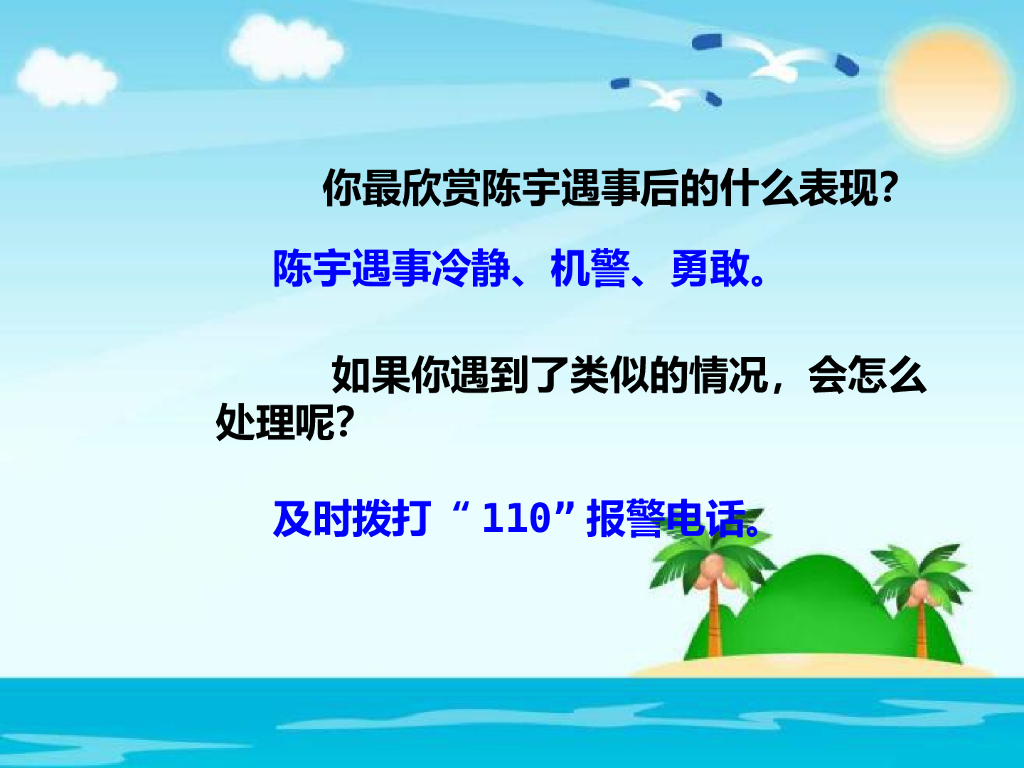 你最欣赏陈宇遇事后的什么表现?

陈宇遇事冷静、机警、勇敢。

如果你遇到了类似的情况，会怎么处理呢?

及时拨打“110”报警电话。